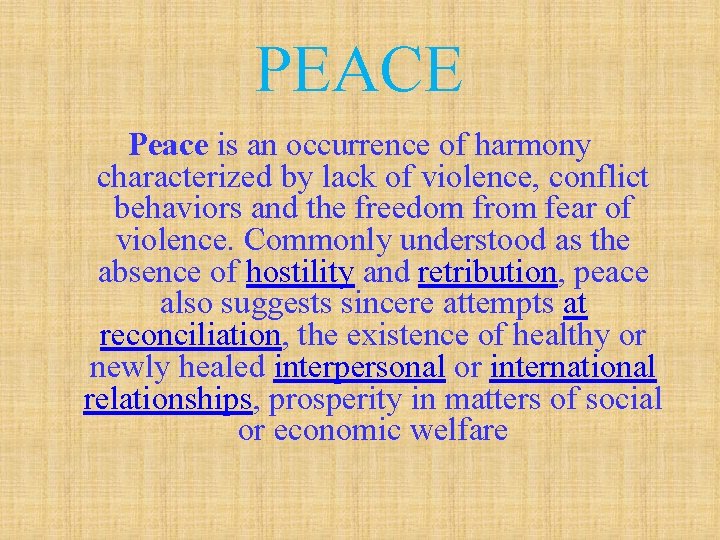 PEACE

Peace is an occurrence of harmony characterized by lack of violence, conflict behaviors and the freedom from fear of violence. Commonly understood as the absence of hostility and retribution, peace also suggests sincere attempts at reconciliation, the existence of healthy or newly healed interpersonal or international relationships, prosperity in matters of social or economic welfare